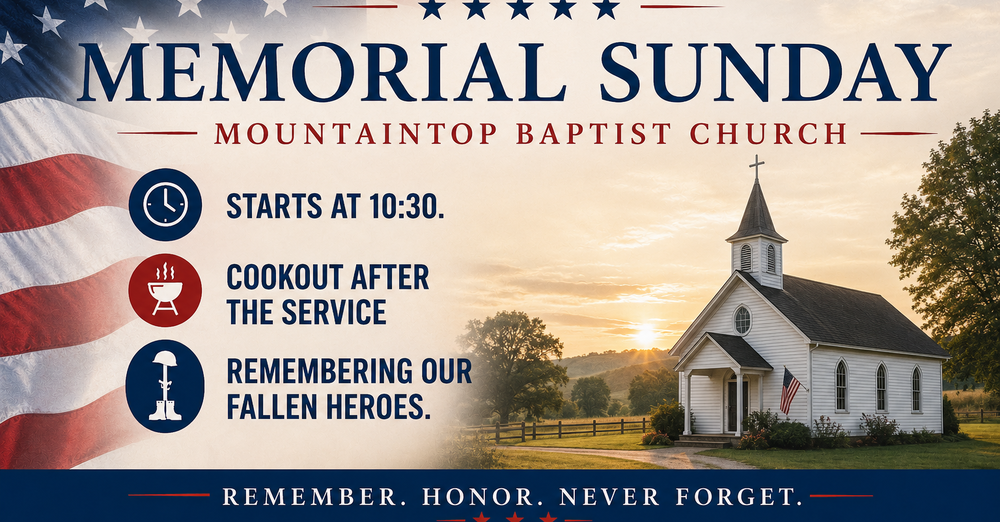 MEMORIAL SUNDAY

MOUNTAINTOP BAPTIST CHURCH

STARTS AT 10:30.

COOKOUT AFTER THE SERVICE

REMEMBERING OUR FALLEN HEROES.

REMEMBER. HONOR. NEVER FORGET.